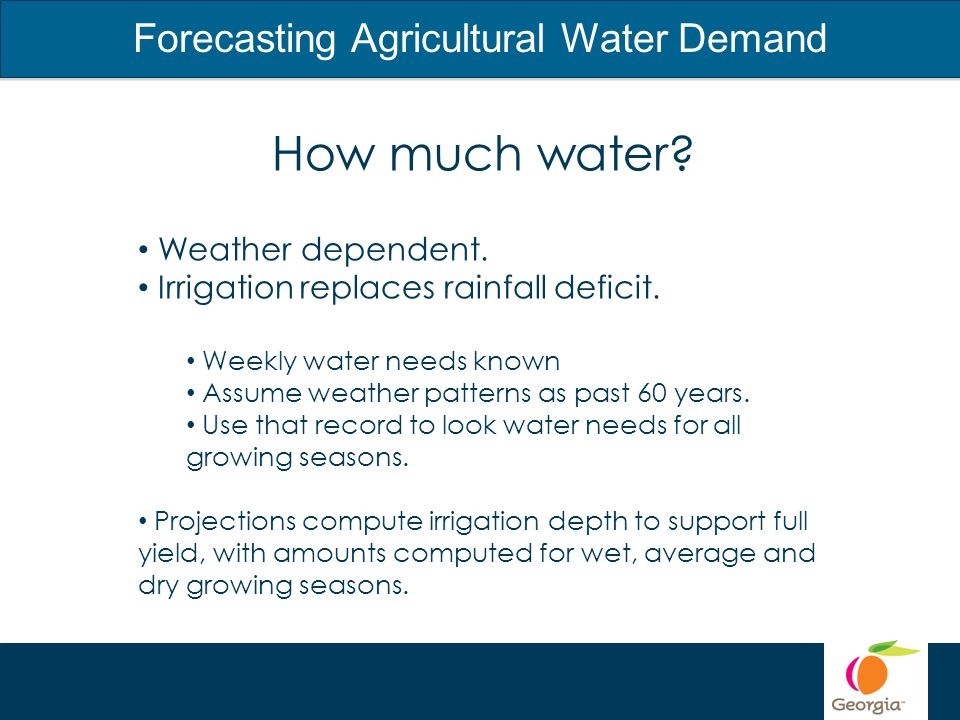 Forecasting Agricultural Water Demand

How much water?

• Weather dependent.
• Irrigation replaces rainfall deficit.

• Weekly water needs known
• Assume weather patterns as past 60 years.
• Use that record to look water needs for all growing seasons.

• Projections compute irrigation depth to support full yield, with amounts computed for wet, average and dry growing seasons.

Georgia